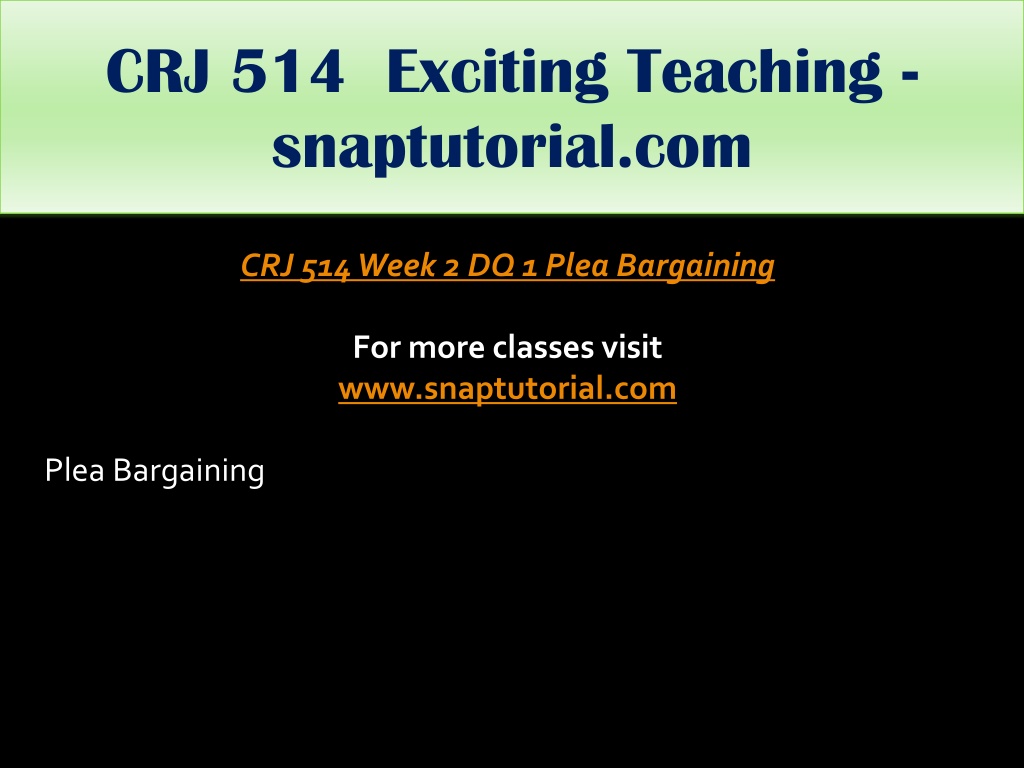 CRJ 514 Exciting Teaching - snaptutorial.com

CRJ 514 Week 2 DQ 1 Plea Bargaining

For more classes visit
www.snaptutorial.com

Plea Bargaining